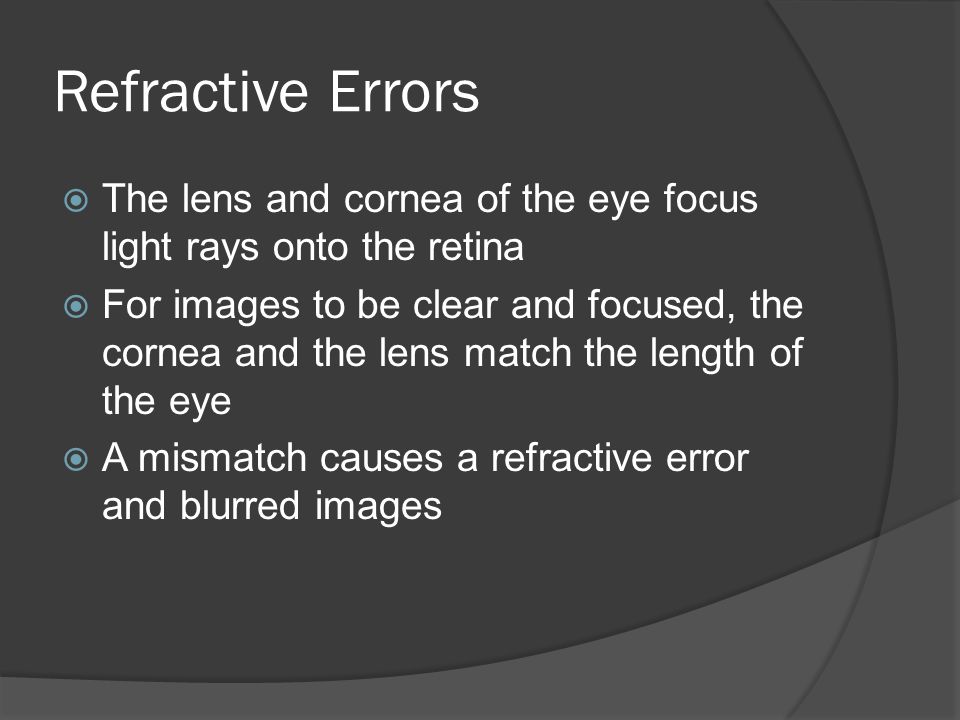 Refractive Errors

The lens and cornea of the eye focus light rays onto the retina

For images to be clear and focused, the cornea and the lens match the length of the eye

A mismatch causes a refractive error and blurred images